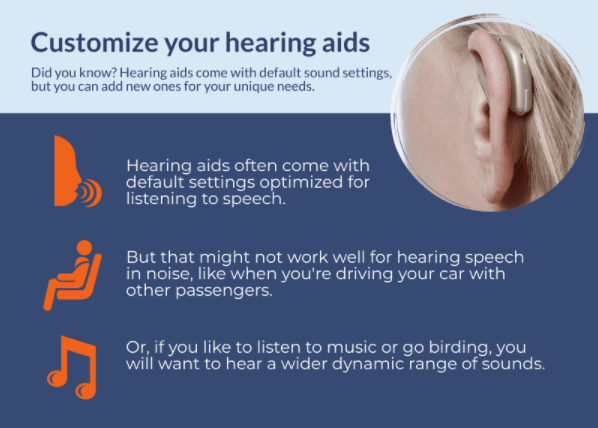 Customize your hearing aids

Did you know? Hearing aids come with default sound settings, but you can add new ones for your unique needs.

Hearing aids often come with default settings optimized for listening to speech.

But that might not work well for hearing speech in noise, like when you're driving your car with other passengers.

Or, if you like to listen to music or go birding, you will want to hear a wider dynamic range of sounds.